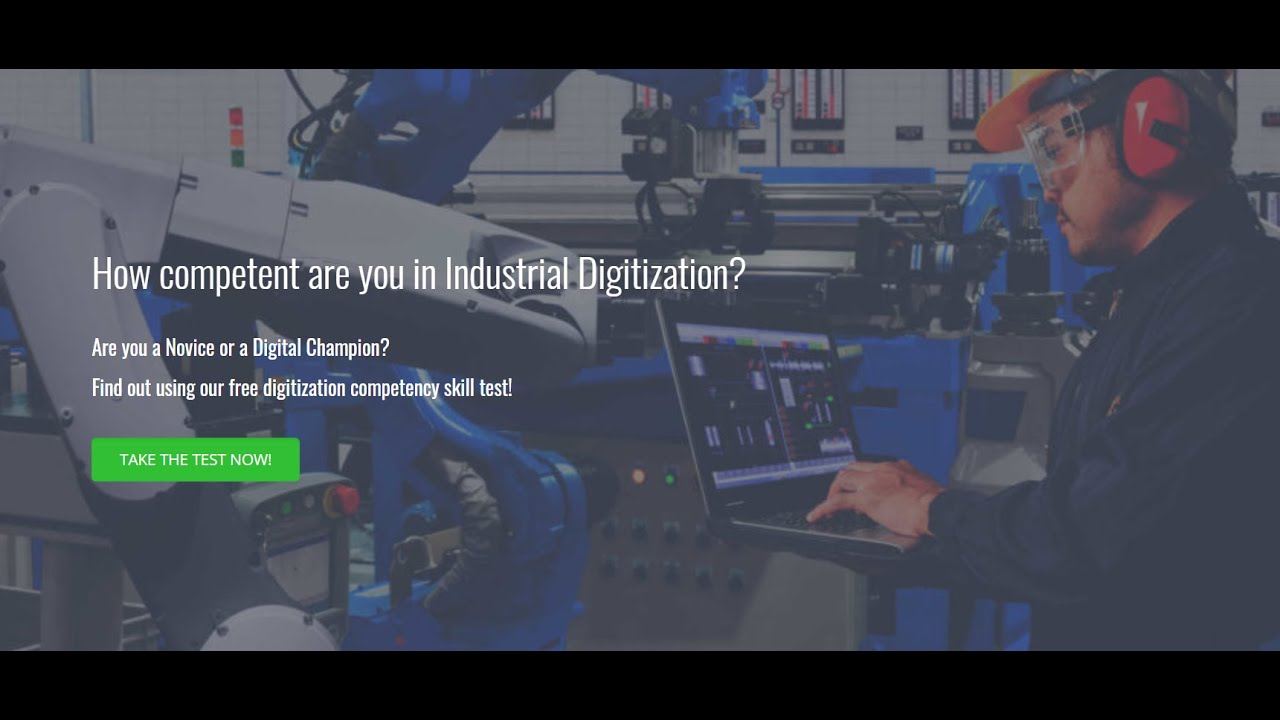 How competent are you in Industrial Digitization?

Are you a Novice or a Digital Champion?

Find out using our free digitization competency skill test!

TAKE THE TEST NOW!